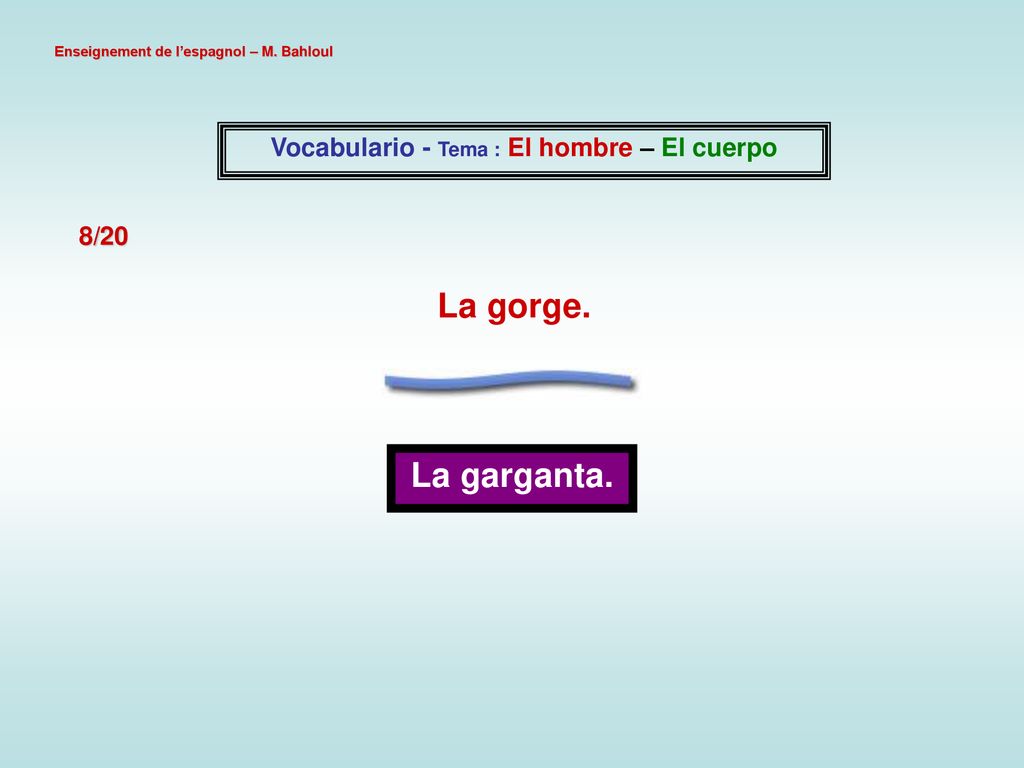 Enseignement de l'espagnol – M. Bahloul

Vocabulario - Tema : El hombre – El cuerpo

8/20

La gorge.

La garganta.